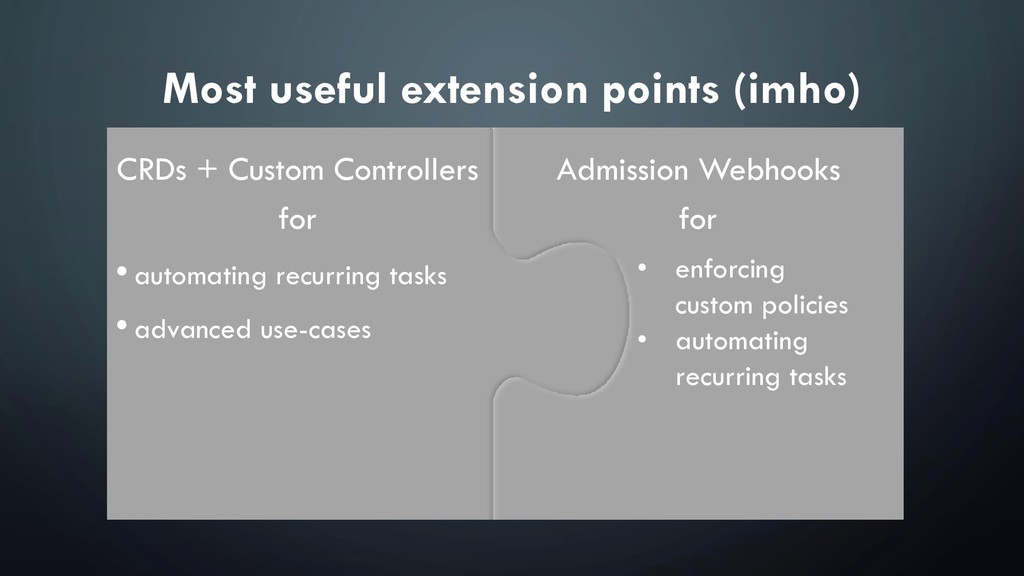 Most useful extension points (imho)

CRDs + Custom Controllers

for

• automating recurring tasks

• advanced use-cases

Admission Webhooks

for

• enforcing custom policies

• automating recurring tasks